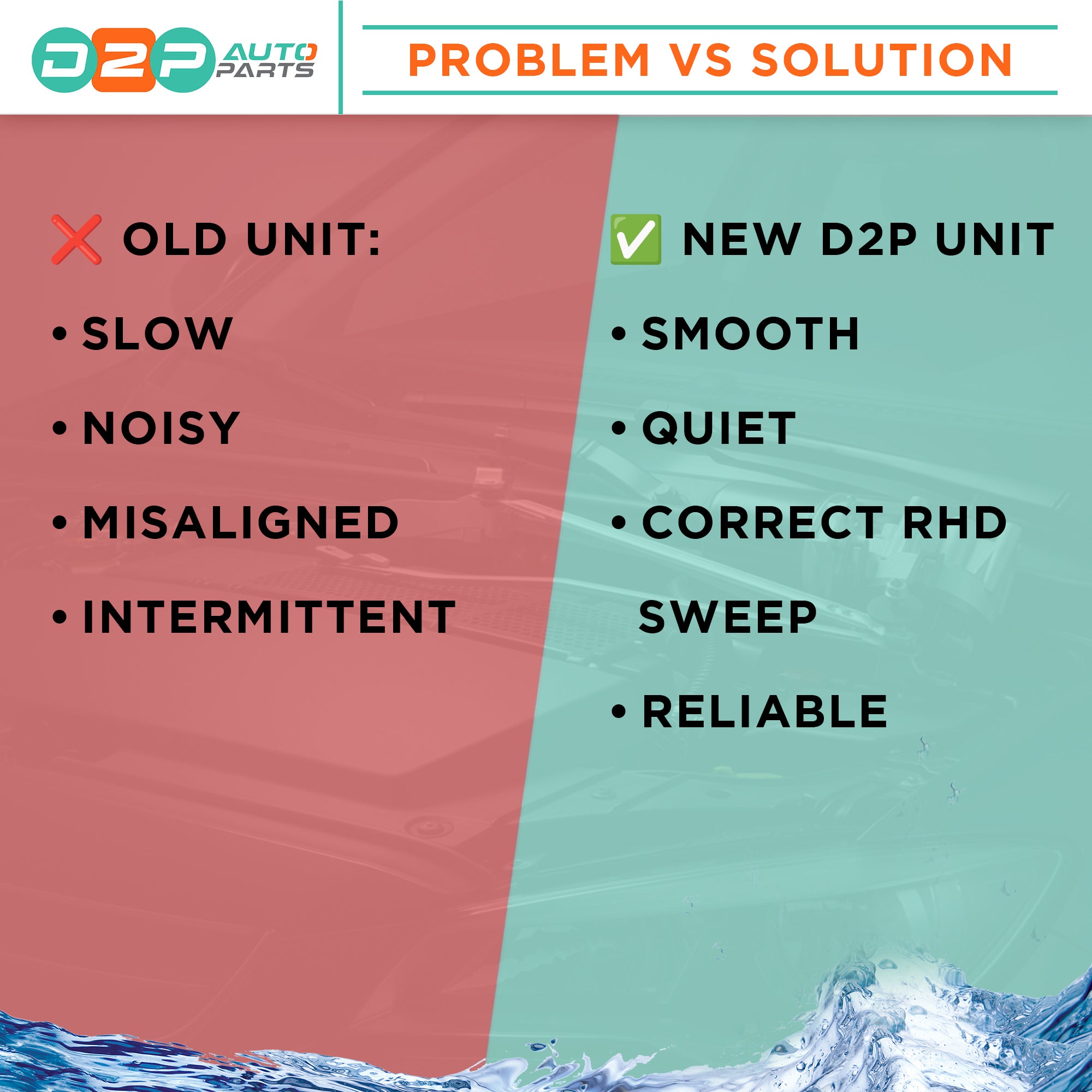 D2P AUTO PARTS

PROBLEM VS SOLUTION

❌ OLD UNIT:

• SLOW

• NOISY

• MISALIGNED

• INTERMITTENT

✅ NEW D2P UNIT

• SMOOTH

• QUIET

• CORRECT RHD SWEEP

• RELIABLE